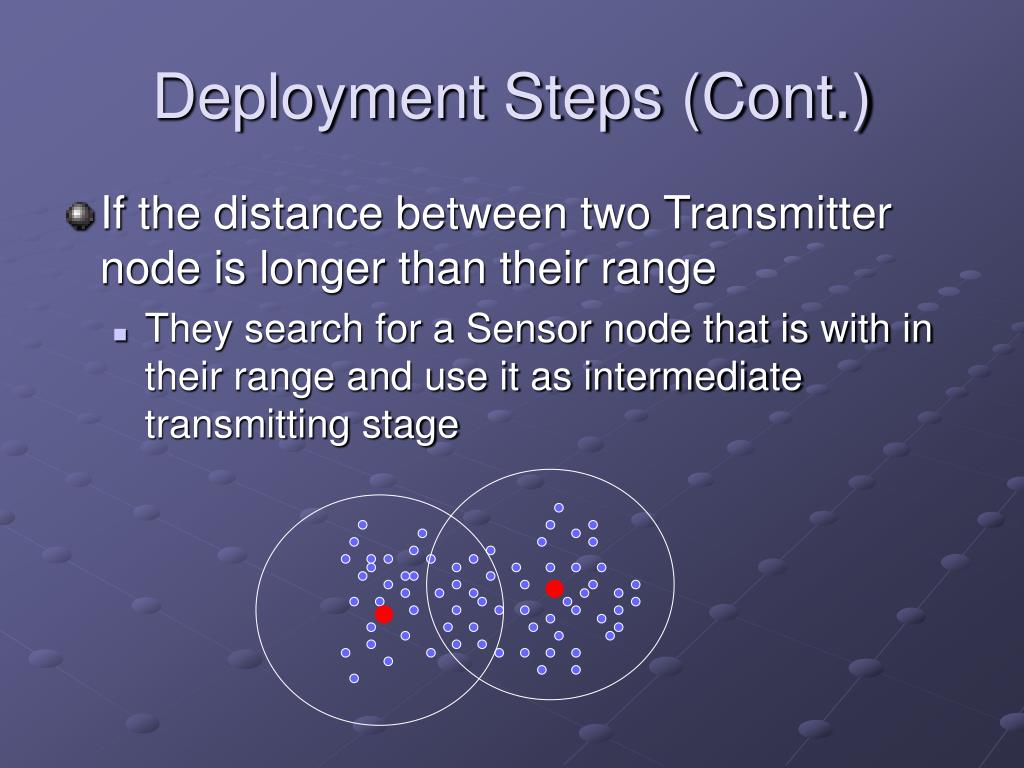 Deployment Steps (Cont.)

If the distance between two Transmitter node is longer than their range

They search for a Sensor node that is with in their range and use it as intermediate transmitting stage